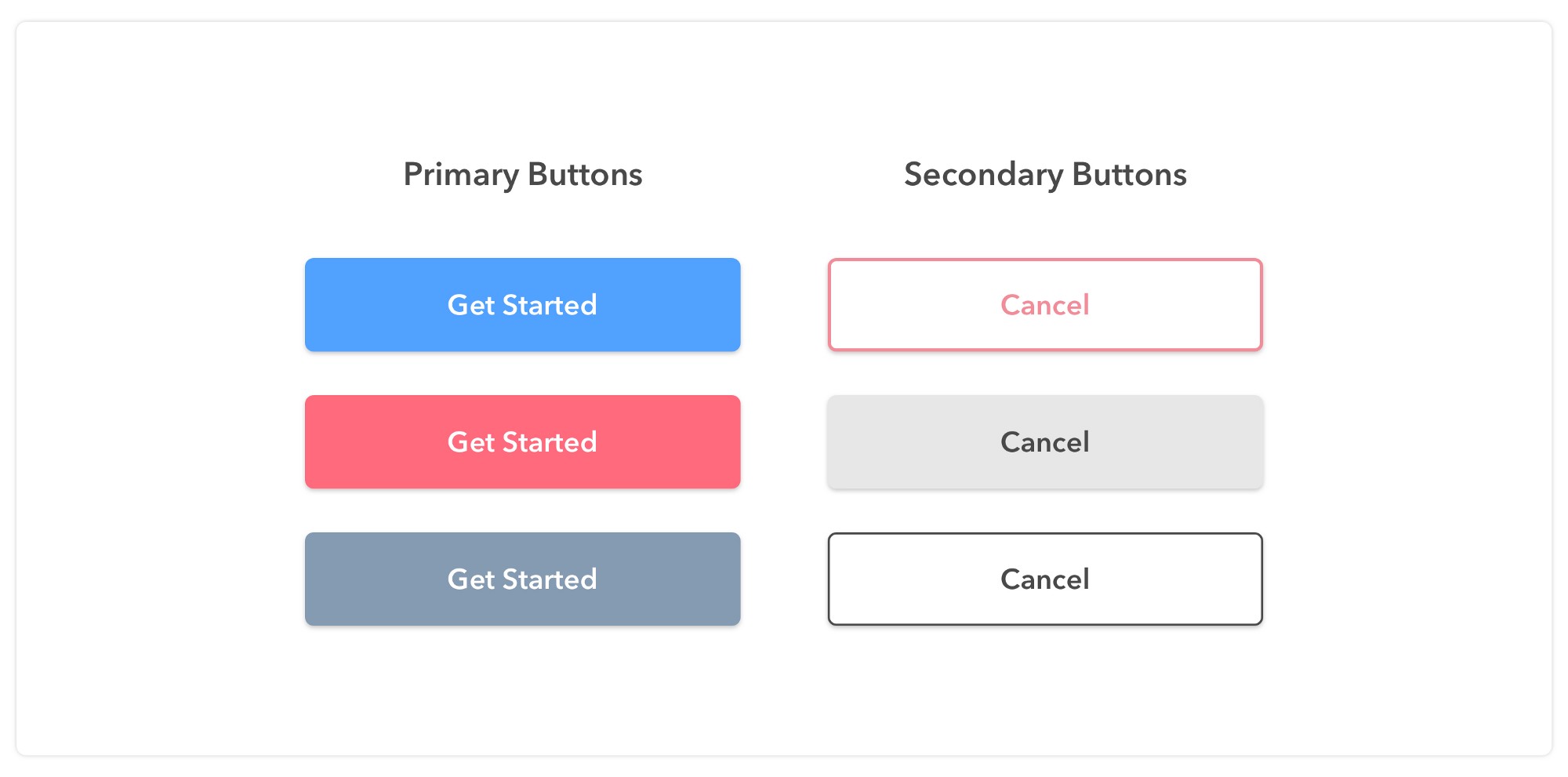 Primary Buttons

Get Started

Get Started

Get Started

Secondary Buttons

Cancel

Cancel

Cancel